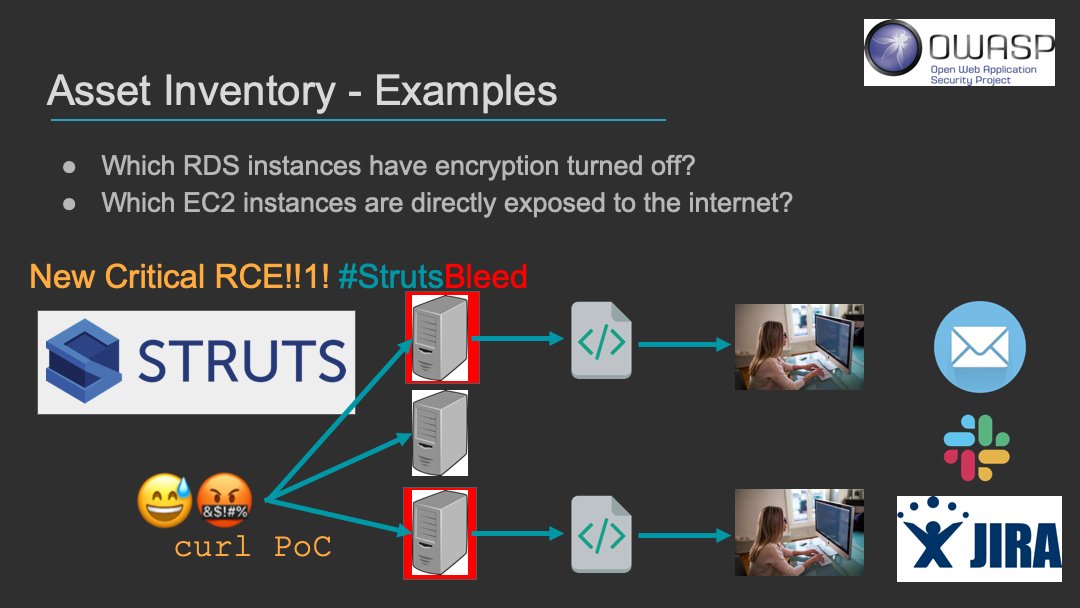 OWASP
Open Web Application Security Project

Asset Inventory - Examples

● Which RDS instances have encryption turned off?
● Which EC2 instances are directly exposed to the internet?

New Critical RCE!!1! #StrutsBleed

STRUTS

&$!#%

curl PoC

JIRA